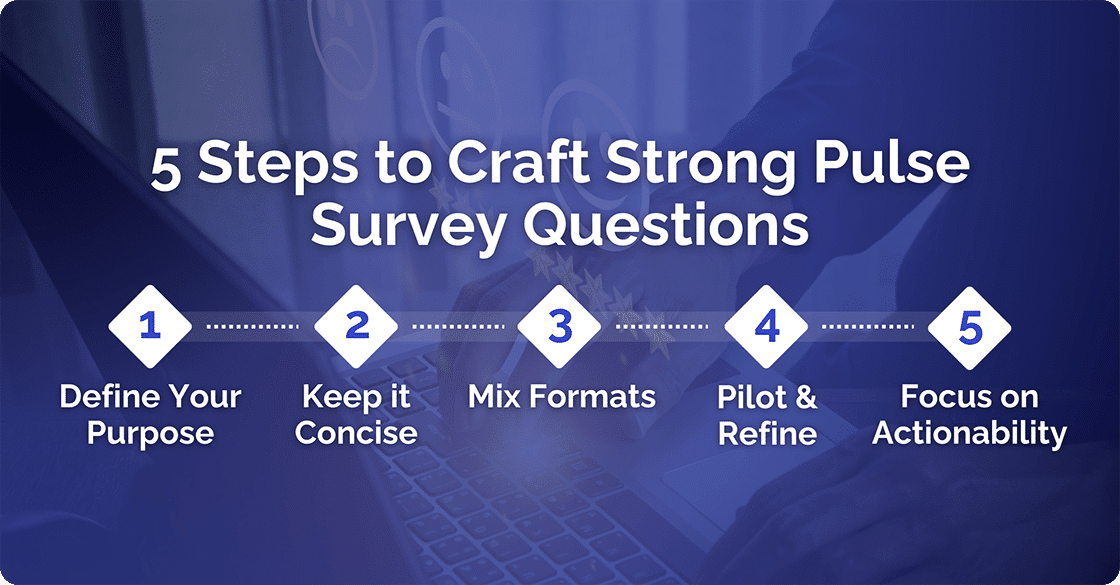 5 Steps to Craft Strong Pulse Survey Questions

1
Define Your Purpose

2
Keep it Concise

3
Mix Formats

4
Pilot & Refine

5
Focus on Actionability